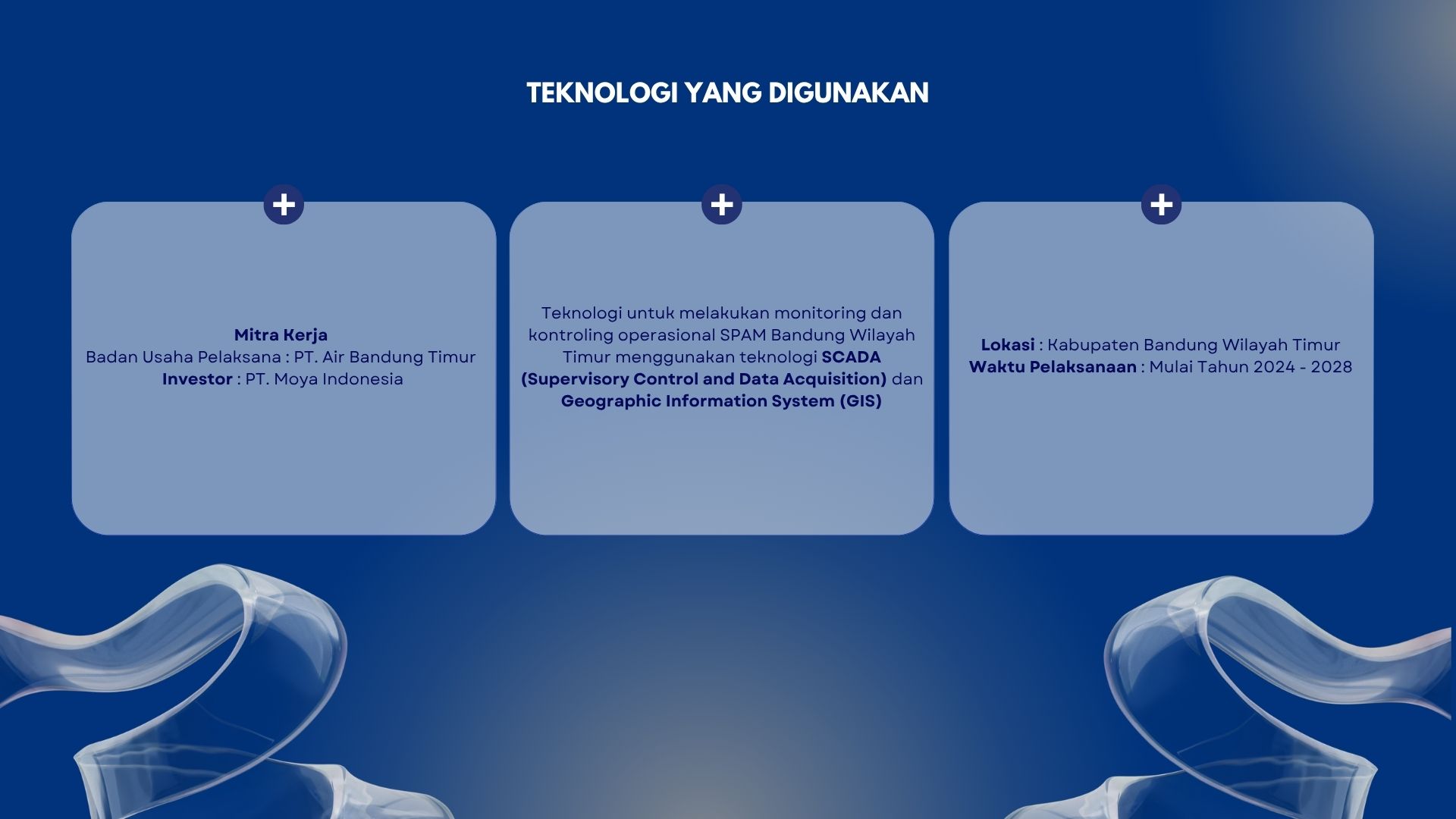 TEKNOLOGI YANG DIGUNAKAN

Mitra Kerja
Badan Usaha Pelaksana : PT. Air Bandung Timur
Investor : PT. Moya Indonesia

Teknologi untuk melakukan monitoring dan kontroling operasional SPAM Bandung Wilayah Timur menggunakan teknologi SCADA (Supervisory Control and Data Acquisition) dan Geographic Information System (GIS)

Lokasi : Kabupaten Bandung Wilayah Timur
Waktu Pelaksanaan : Mulai Tahun 2024 - 2028